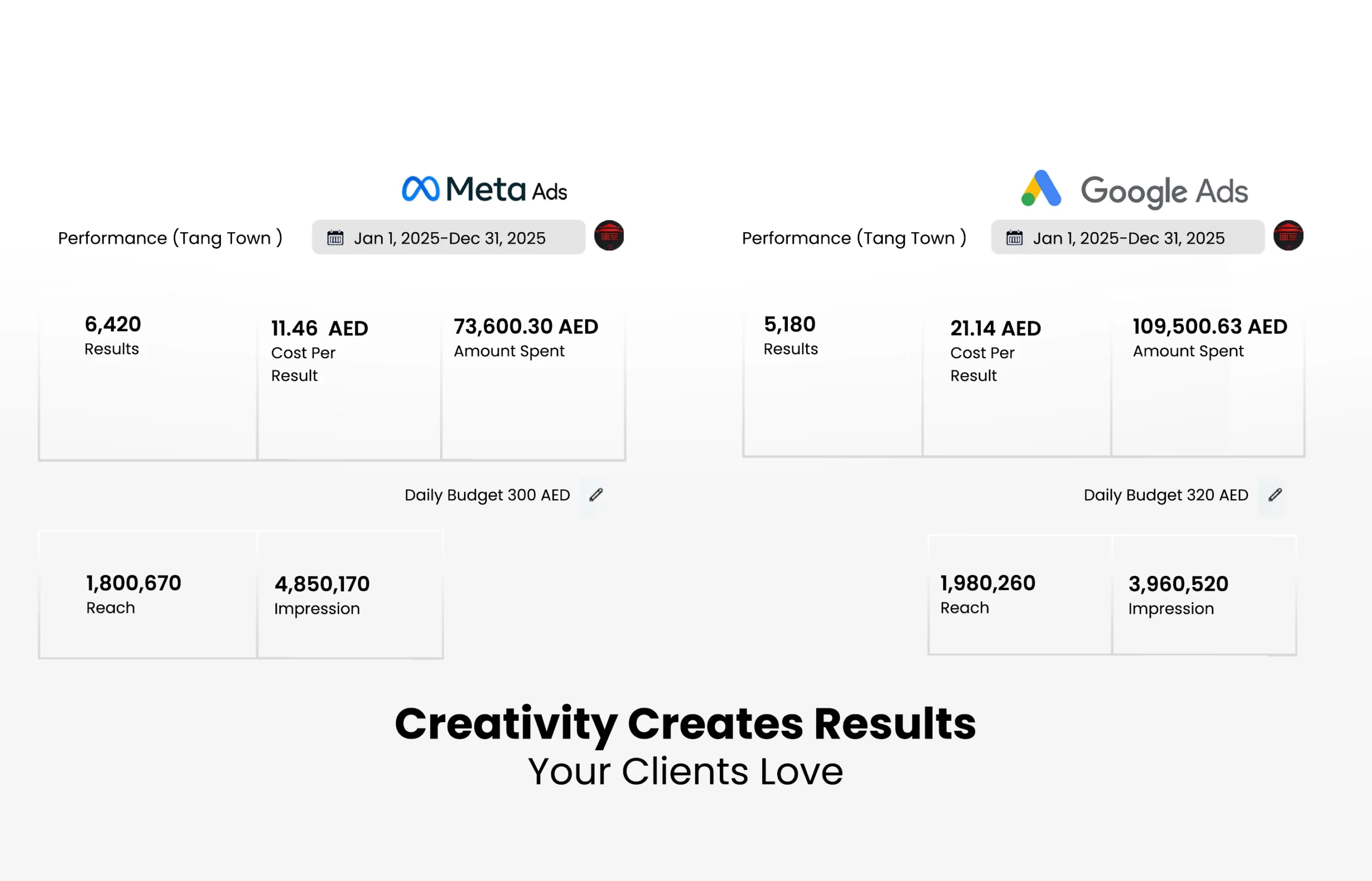 Meta Ads

Performance (Tang Town )

Jan 1, 2025-Dec 31, 2025

6,420
Results

11.46 AED
Cost Per Result

73,600.30 AED
Amount Spent

Daily Budget 300 AED

1,800,670
Reach

4,850,170
Impression

Google Ads

Performance (Tang Town )

Jan 1, 2025-Dec 31, 2025

5,180
Results

21.14 AED
Cost Per Result

109,500.63 AED
Amount Spent

Daily Budget 320 AED

1,980,260
Reach

3,960,520
Impression

Creativity Creates Results
Your Clients Love